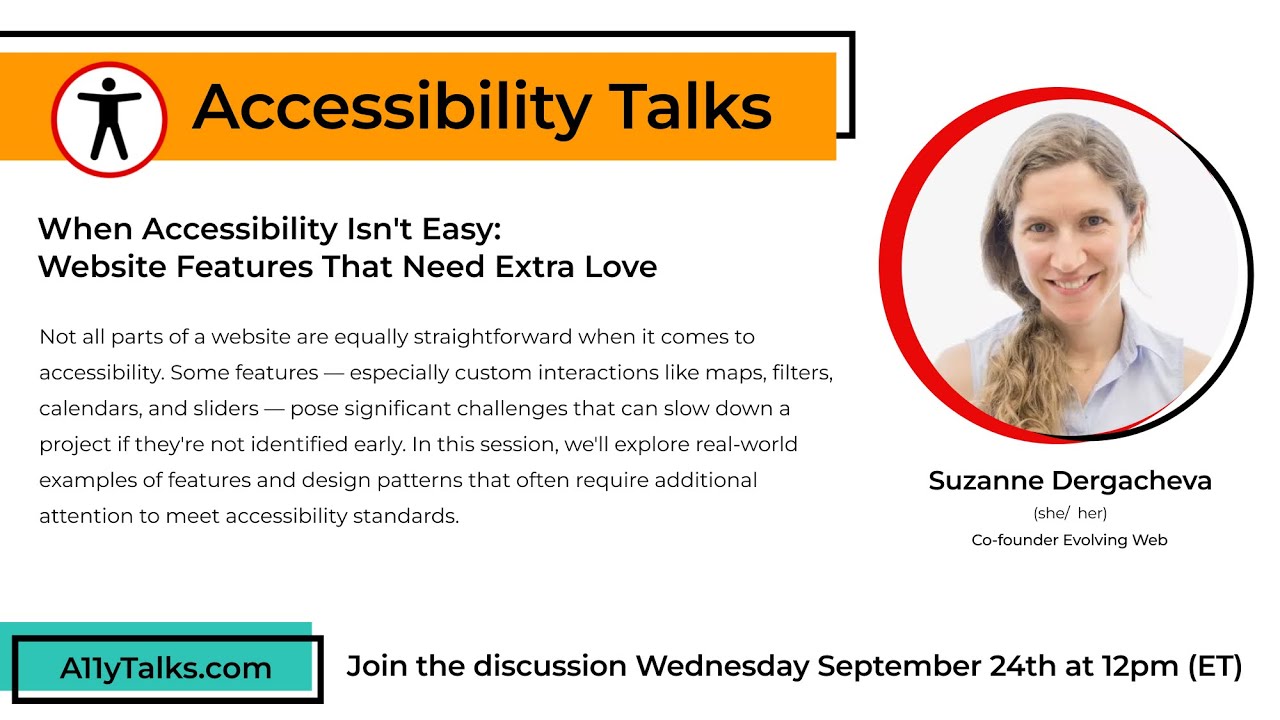 Accessibility Talks

When Accessibility Isn't Easy:
Website Features That Need Extra Love

Not all parts of a website are equally straightforward when it comes to accessibility. Some features — especially custom interactions like maps, filters, calendars, and sliders — pose significant challenges that can slow down a project if they're not identified early. In this session, we'll explore real-world examples of features and design patterns that often require additional attention to meet accessibility standards.

Suzanne Dergacheva
(she/ her)
Co-founder Evolving Web

A11yTalks.com

Join the discussion Wednesday September 24th at 12pm (ET)